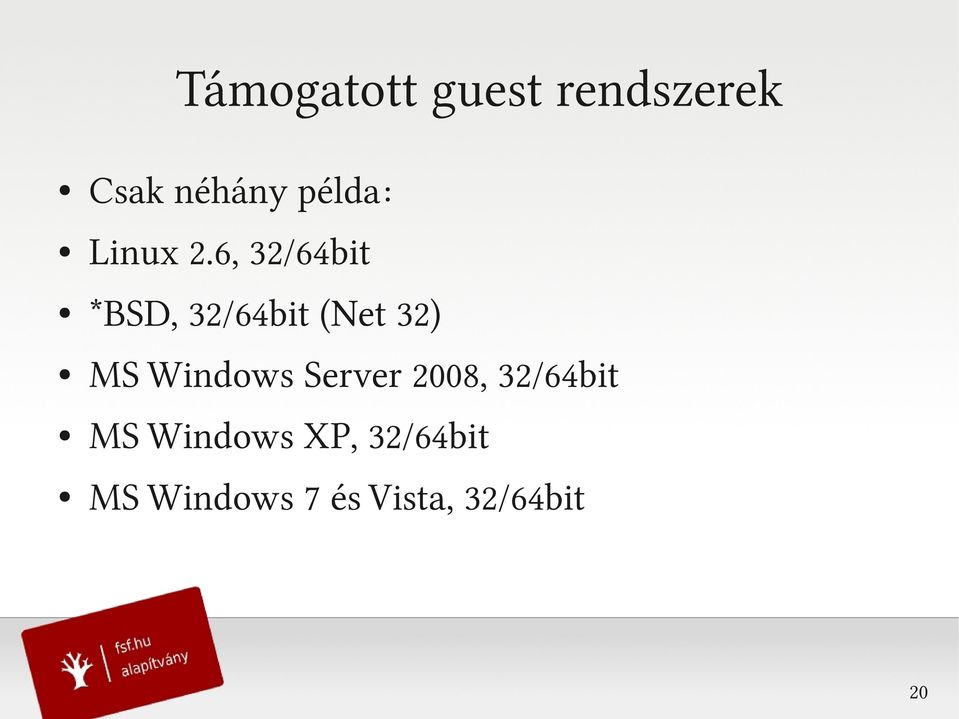 Támogatott guest rendszerek

• Csak néhány példa:
• Linux 2.6, 32/64bit
• *BSD, 32/64bit (Net 32)
• MS Windows Server 2008, 32/64bit
• MS Windows XP, 32/64bit
• MS Windows 7 és Vista, 32/64bit

fsf.hu
alapítvány

20